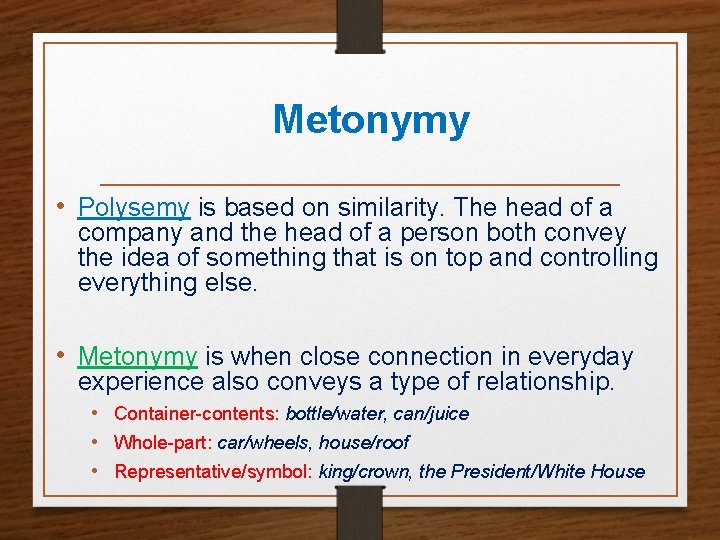 Metonymy

• Polysemy is based on similarity. The head of a company and the head of a person both convey the idea of something that is on top and controlling everything else.

• Metonymy is when close connection in everyday experience also conveys a type of relationship.
  • Container-contents: bottle/water, can/juice
  • Whole-part: car/wheels, house/roof
  • Representative/symbol: king/crown, the President/White House